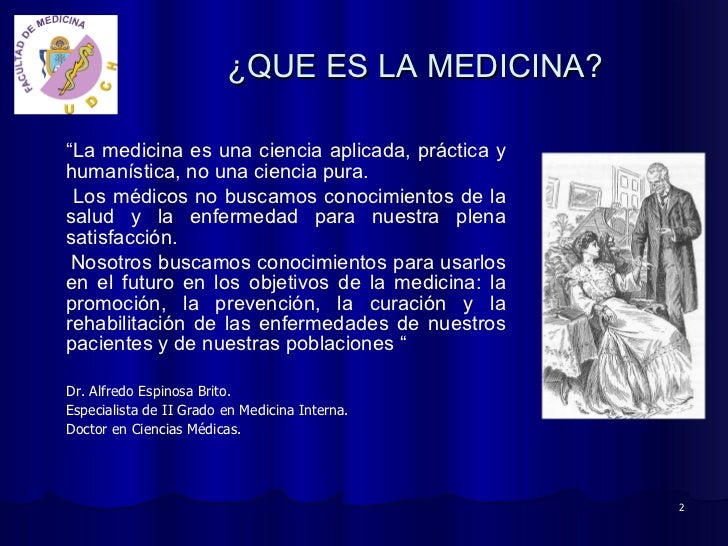 FACULTAD DE MEDICINA
UDCH

¿QUE ES LA MEDICINA?

“La medicina es una ciencia aplicada, práctica y humanística, no una ciencia pura.

Los médicos no buscamos conocimientos de la salud y la enfermedad para nuestra plena satisfacción.

Nosotros buscamos conocimientos para usarlos en el futuro en los objetivos de la medicina: la promoción, la prevención, la curación y la rehabilitación de las enfermedades de nuestros pacientes y de nuestras poblaciones “

Dr. Alfredo Espinosa Brito.
Especialista de II Grado en Medicina Interna.
Doctor en Ciencias Médicas.

2